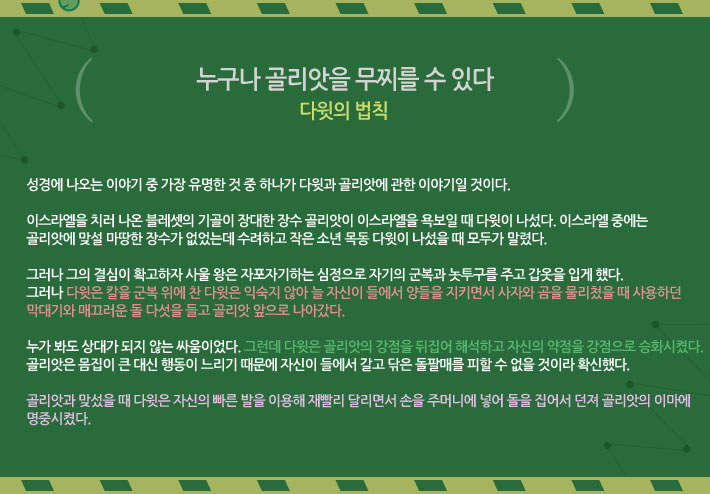 누구나 골리앗을 무찌를 수 있다
다윗의 법칙

성경에 나오는 이야기 중 가장 유명한 것 중 하나가 다윗과 골리앗에 관한 이야기일 것이다.

이스라엘을 치러 나온 블레셋의 기골이 장대한 장수 골리앗이 이스라엘을 욕보일 때 다윗이 나섰다. 이스라엘 중에는 골리앗에 맞설 마땅한 장수가 없었는데 수려하고 작은 소년 목동 다윗이 나섰을 때 모두가 말렸다.

그러나 그의 결심이 확고하자 사울 왕은 자포자기하는 심정으로 자기의 군복과 놋투구를 주고 갑옷을 입게 했다. 그러나 다윗은 칼을 군복 위에 찬 다윗은 익숙지 않아 늘 자신이 들에서 양들을 지키면서 사자와 곰을 물리쳤을 때 사용하던 막대기와 매끄러운 돌 다섯을 들고 골리앗 앞으로 나아갔다.

누가 봐도 상대가 되지 않는 싸움이었다. 그런데 다윗은 골리앗의 강점을 뒤집어 해석하고 자신의 약점을 강점으로 승화시켰다. 골리앗은 몸집이 큰 대신 행동이 느리기 때문에 자신이 들에서 갈고 닦은 돌팔매를 피할 수 없을 것이라 확신했다.

골리앗과 맞섰을 때 다윗은 자신의 빠른 발을 이용해 재빨리 달리면서 손을 주머니에 넣어 돌을 집어서 던져 골리앗의 이마에 명중시켰다.